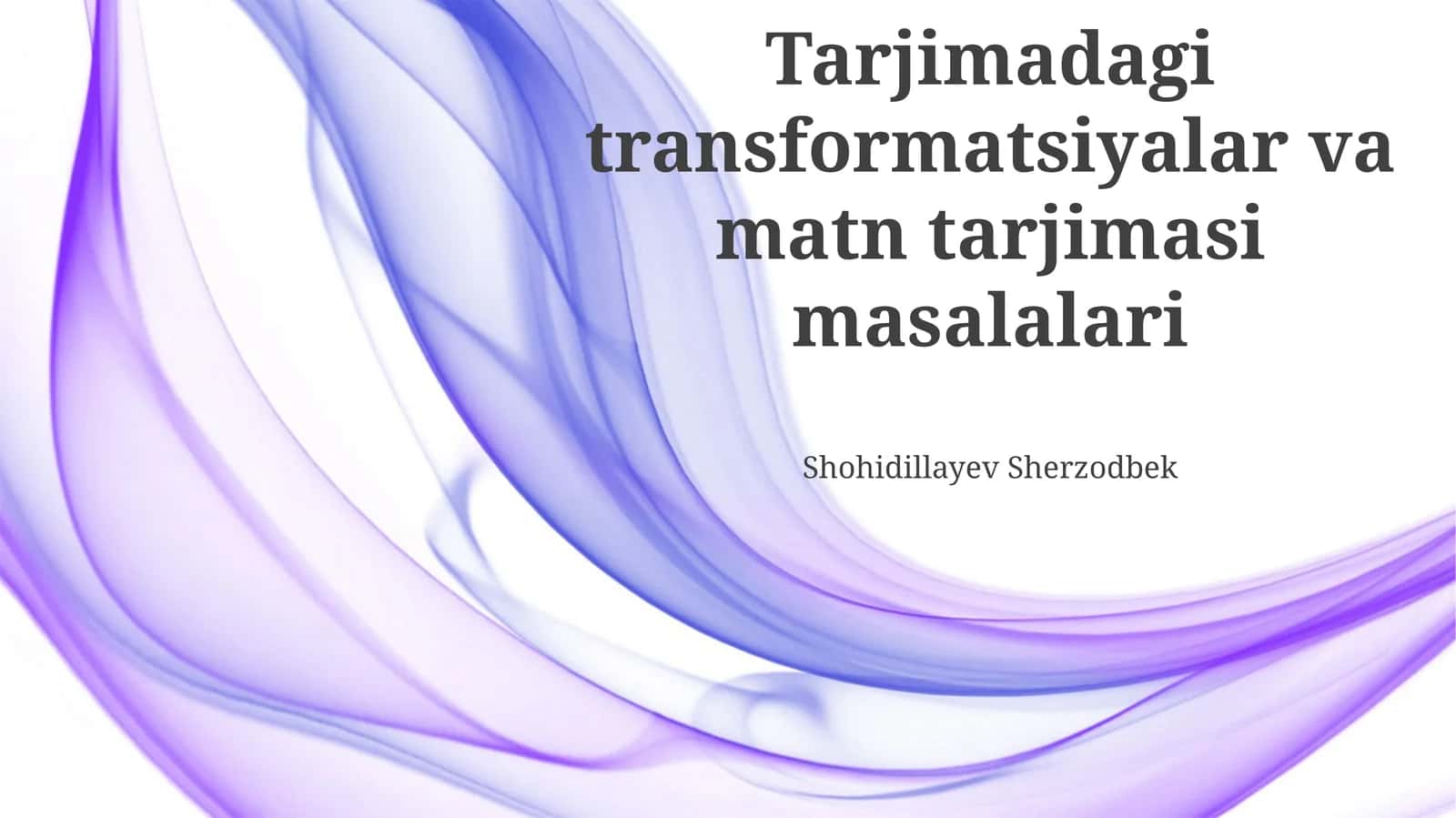 Tarjimadagi transformatsiyalar va matn tarjimasi masalalari

Shohidillayev Sherzodbek